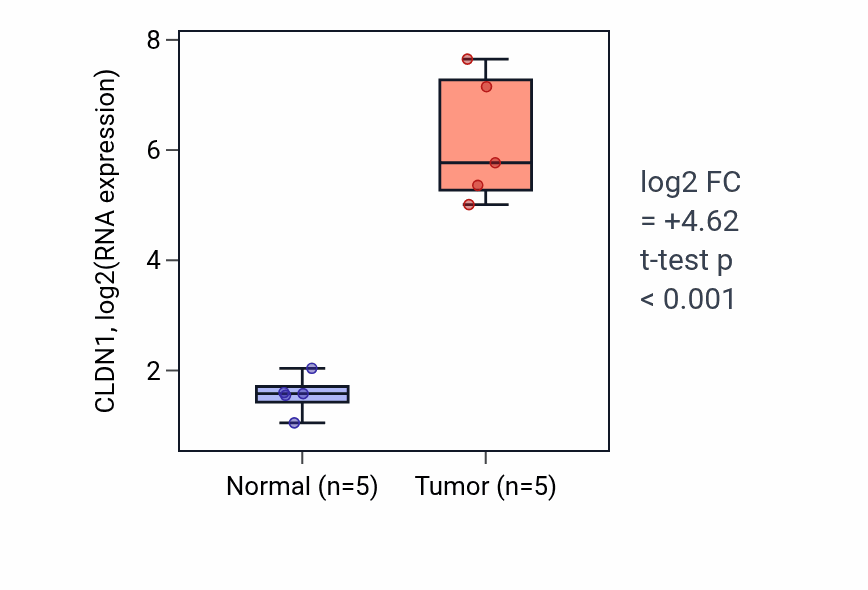 CLDN1, log2(RNA expression)

8
6
4
2

Normal (n=5)
Tumor (n=5)

log2 FC
= +4.62
t-test p
< 0.001